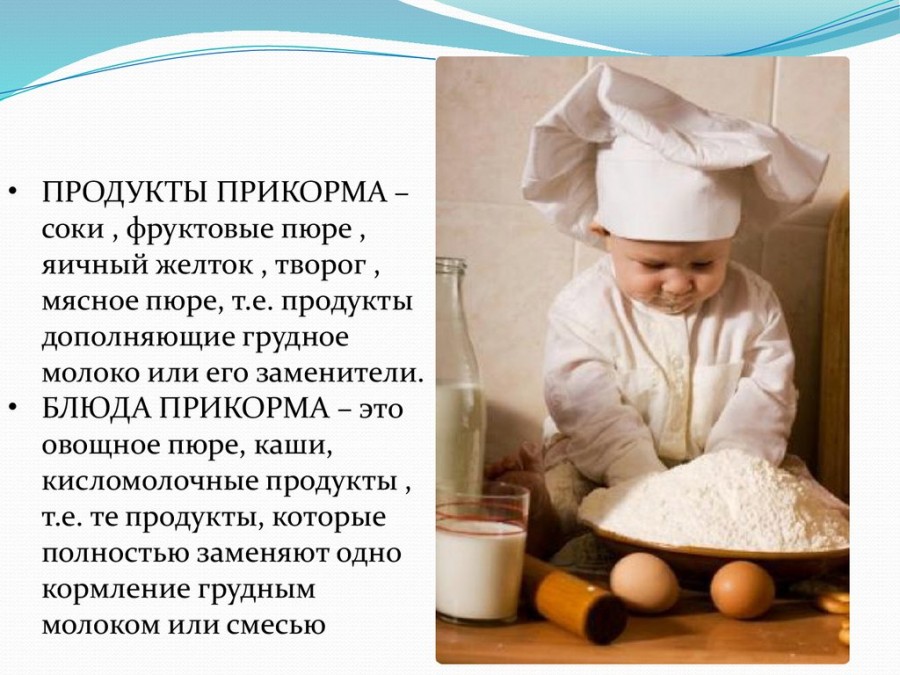 • ПРОДУКТЫ ПРИКОРМА – соки , фруктовые пюре , яичный желток , творог , мясное пюре, т.е. продукты дополняющие грудное молоко или его заменители.
• БЛЮДА ПРИКОРМА – это овощное пюре, каши, кисломолочные продукты , т.е. те продукты, которые полностью заменяют одно кормление грудным молоком или смесью